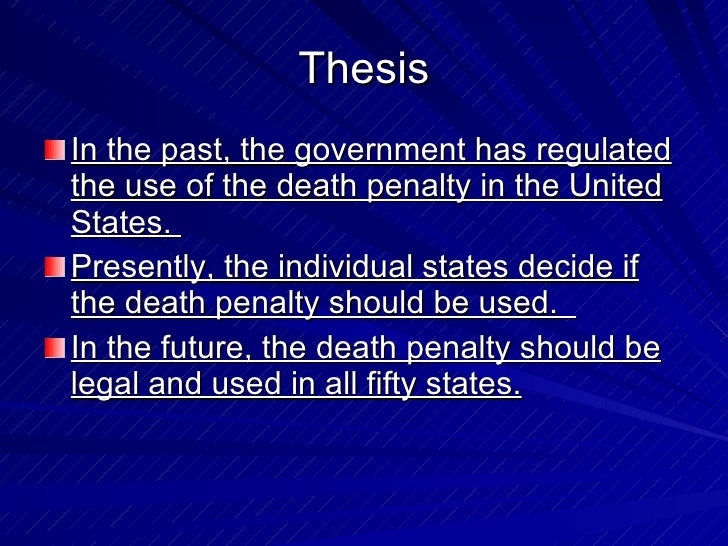 Thesis

In the past, the government has regulated the use of the death penalty in the United States.

Presently, the individual states decide if the death penalty should be used.

In the future, the death penalty should be legal and used in all fifty states.